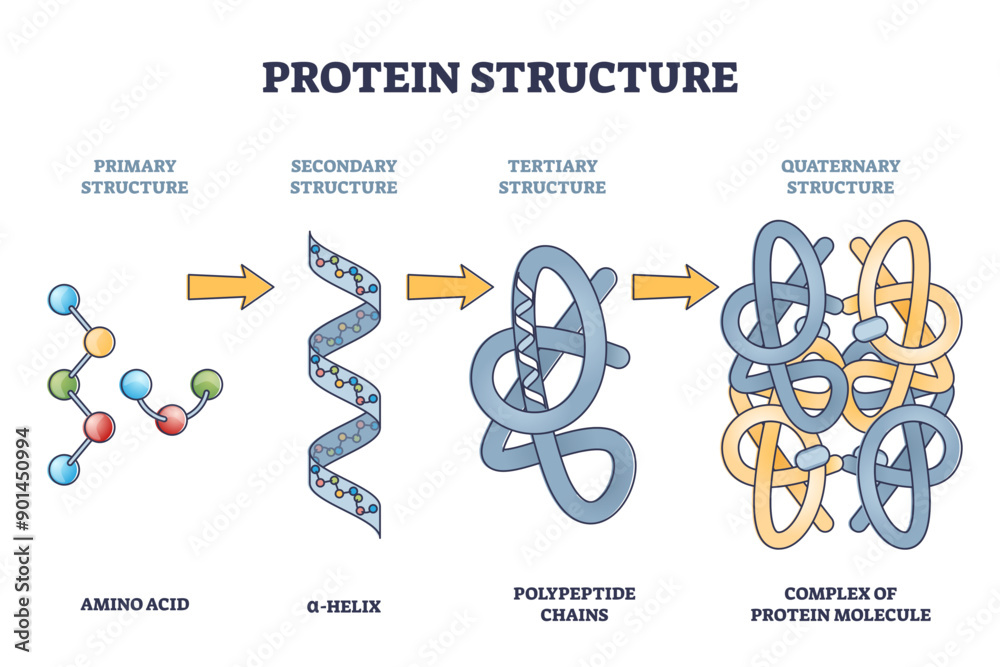 PROTEIN STRUCTURE

PRIMARY STRUCTURE

SECONDARY STRUCTURE

TERTIARY STRUCTURE

QUATERNARY STRUCTURE

AMINO ACID

α-HELIX

POLYPEPTIDE CHAINS

COMPLEX OF PROTEIN MOLECULE

Adobe Stock | #901450994